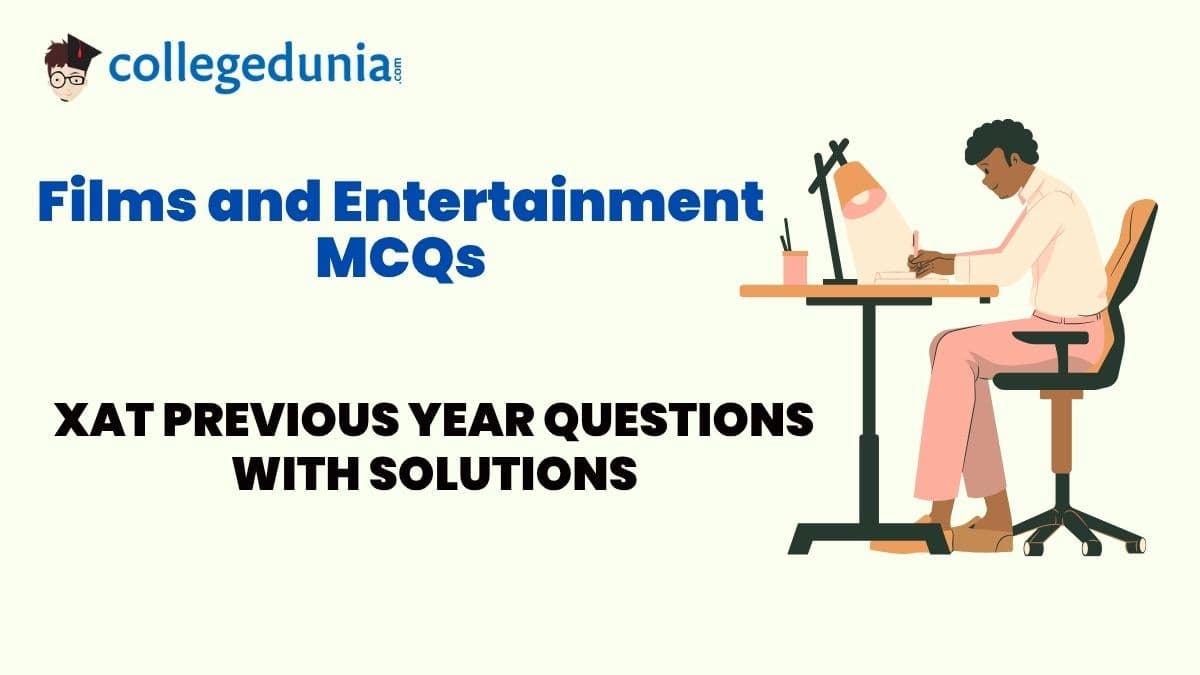 collegedunia.com

Films and Entertainment MCQs

XAT PREVIOUS YEAR QUESTIONS WITH SOLUTIONS